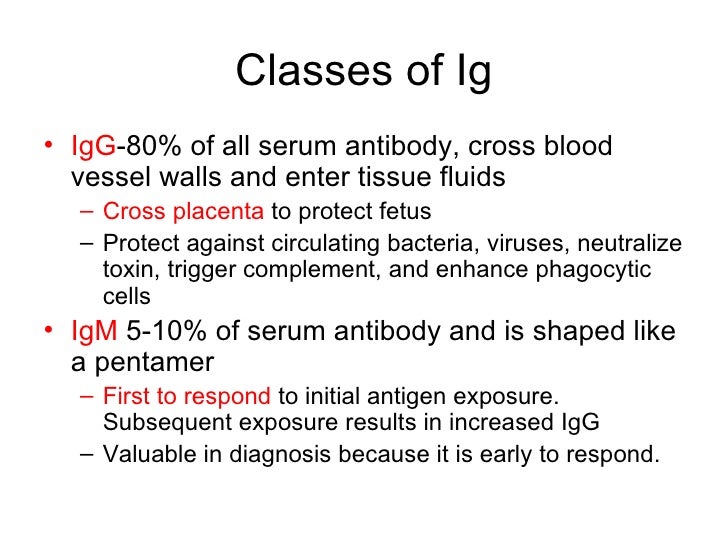 Classes of Ig

• IgG-80% of all serum antibody, cross blood vessel walls and enter tissue fluids
  – Cross placenta to protect fetus
  – Protect against circulating bacteria, viruses, neutralize toxin, trigger complement, and enhance phagocytic cells
• IgM 5-10% of serum antibody and is shaped like a pentamer
  – First to respond to initial antigen exposure. Subsequent exposure results in increased IgG
  – Valuable in diagnosis because it is early to respond.